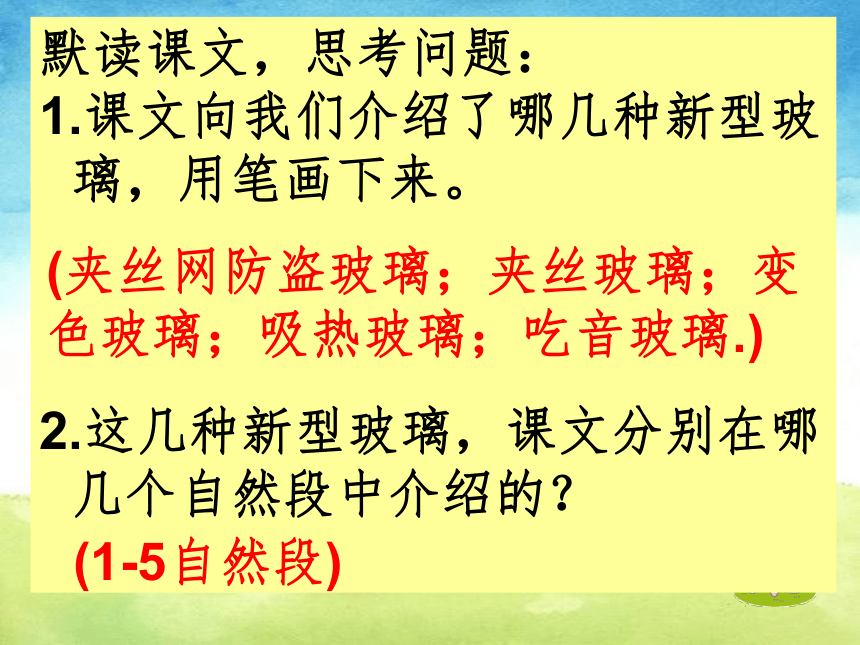 默读课文，思考问题：
1.课文向我们介绍了哪几种新型玻璃，用笔画下来。

(夹丝网防盗玻璃；夹丝玻璃；变色玻璃；吸热玻璃；吃音玻璃.)

2.这几种新型玻璃，课文分别在哪几个自然段中介绍的？
(1-5自然段)